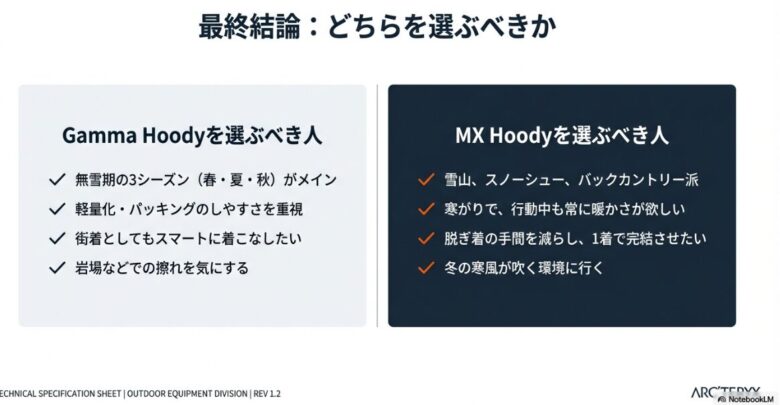 最終結論：どちらを選ぶべきか

Gamma Hoodyを選ぶべき人

✓ 無雪期の3シーズン（春・夏・秋）がメイン
✓ 軽量化・パッキングのしやすさを重視
✓ 街着としてもスマートに着こなしたい
✓ 岩場などでの擦れを気にする

MX Hoodyを選ぶべき人

✓ 雪山、スノーシュー、バックカントリー派
✓ 寒がりで、行動中も常に暖かさが欲しい
✓ 脱ぎ着の手間を減らし、1着で完結させたい
✓ 冬の寒風が吹く環境に行く

ECHNICAL SPECIFICATION SHEET | OUTDOOR EQUIPMENT DIVISION | REV 1.2

ARC'TERYX

NotebookLM